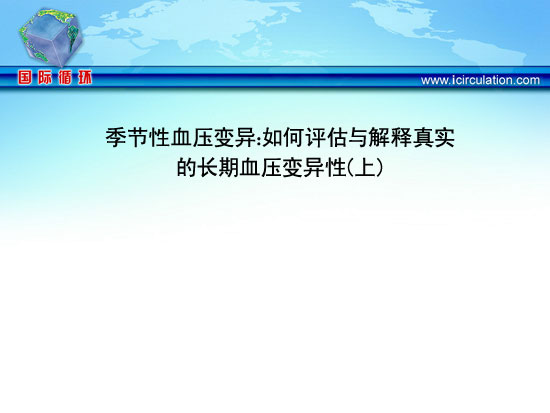 国际循环

www.icirculation.com

季节性血压变异:如何评估与解释真实的长期血压变异性(上)